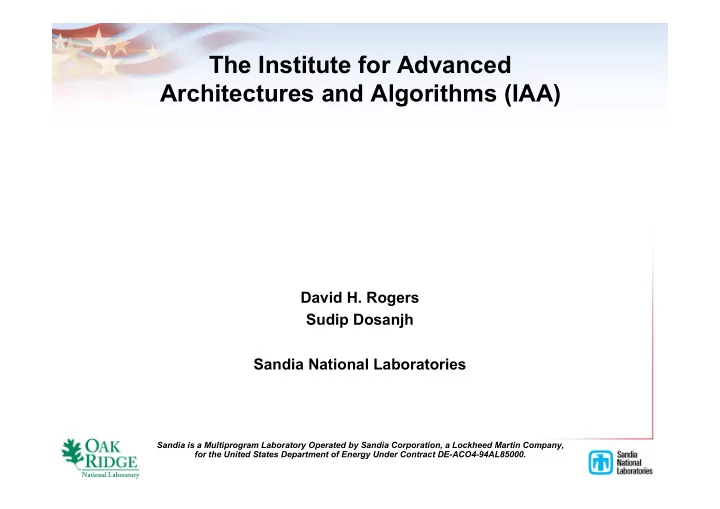 The Institute for Advanced Architectures and Algorithms (IAA)

David H. Rogers
Sudip Dosanjh

Sandia National Laboratories

OAK RIDGE
National Laboratory

Sandia is a Multiprogram Laboratory Operated by Sandia Corporation, a Lockheed Martin Company, for the United States Department of Energy Under Contract DE-ACO4-94AL85000.

Sandia National Laboratories